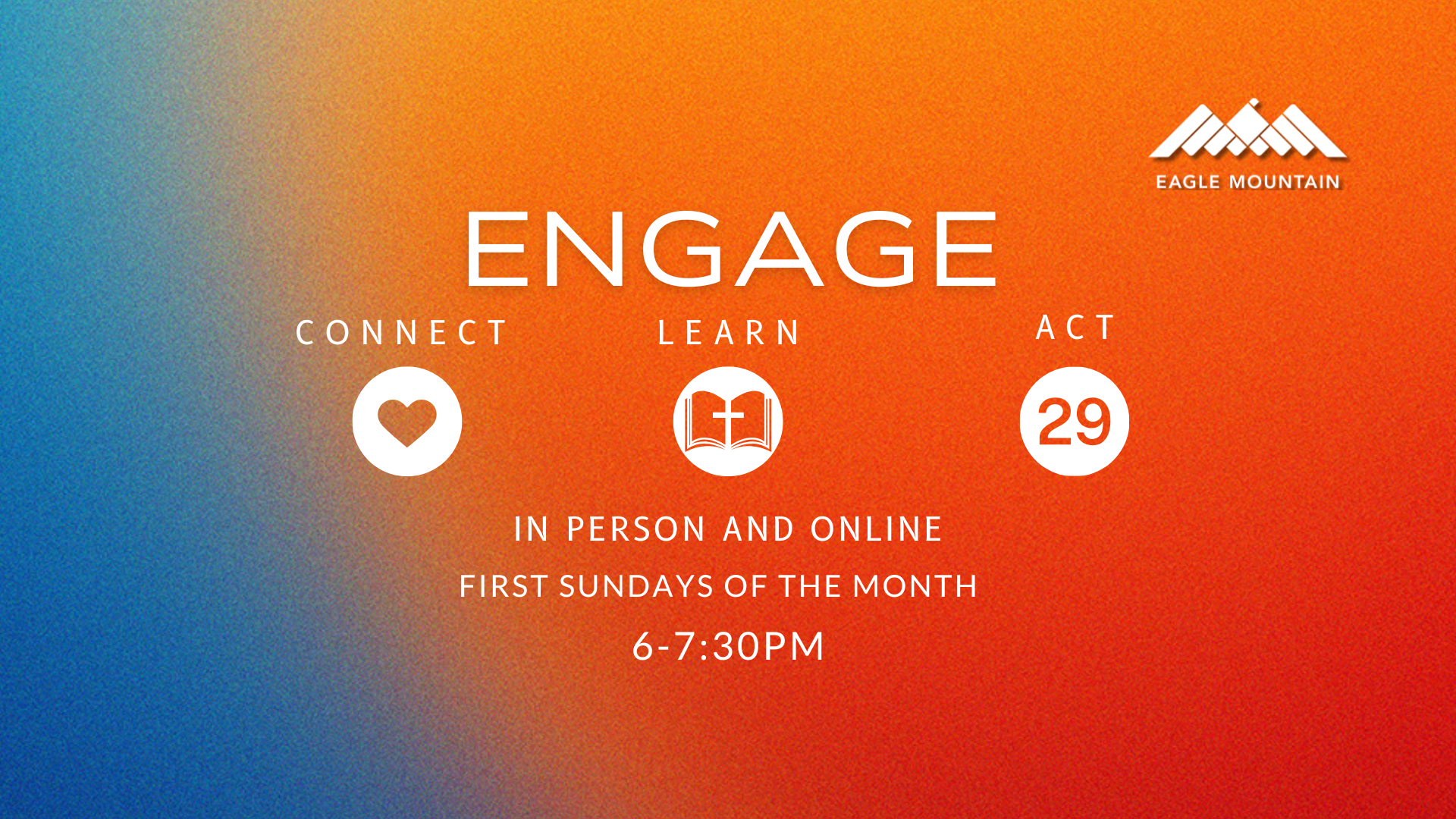 EAGLE MOUNTAIN

ENGAGE

CONNECT

LEARN

ACT

29

IN PERSON AND ONLINE

FIRST SUNDAYS OF THE MONTH

6-7:30PM